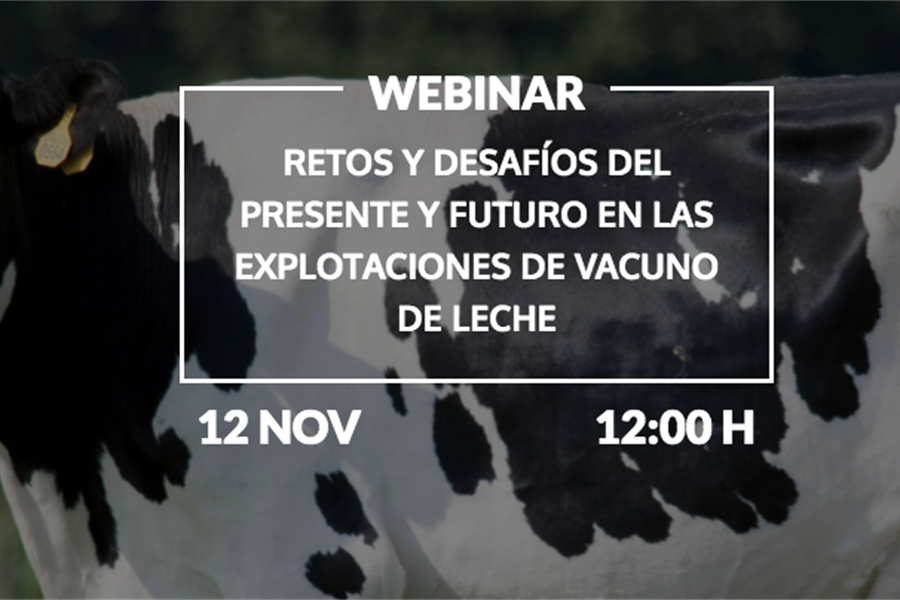 WEBINAR

RETOS Y DESAFÍOS DEL PRESENTE Y FUTURO EN LAS EXPLOTACIONES DE VACUNO DE LECHE

12 NOV

12:00 H